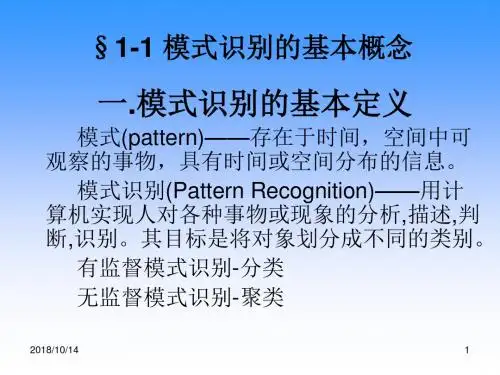 §1-1 模式识别的基本概念

一.模式识别的基本定义

模式(pattern)——存在于时间，空间中可观察的事物，具有时间或空间分布的信息。

模式识别(Pattern Recognition)——用计算机实现人对各种事物或现象的分析,描述,判断,识别。其目标是将对象划分成不同的类别。

有监督模式识别-分类

无监督模式识别-聚类

2018/10/14

1